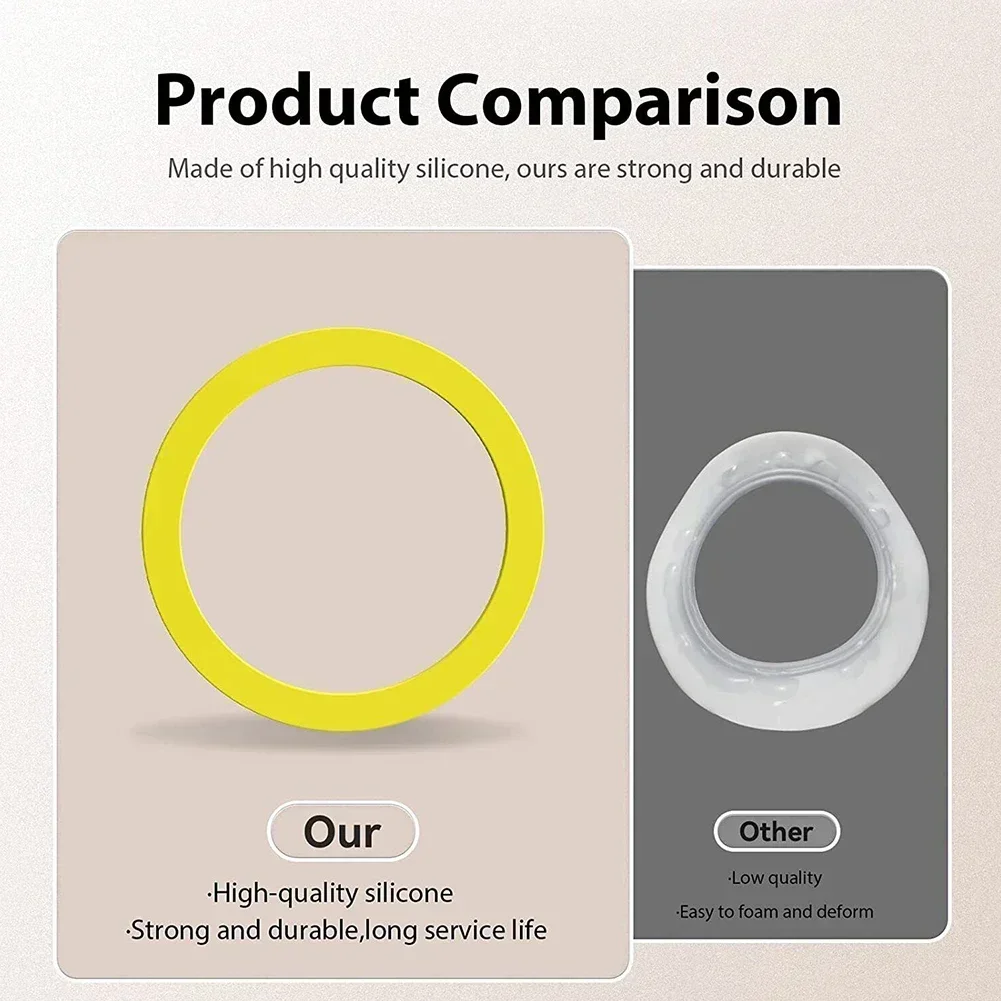 Product Comparison

Made of high quality silicone, ours are strong and durable

Our

·High-quality silicone
·Strong and durable,long service life

Other

·Low quality
·Easy to foam and deform